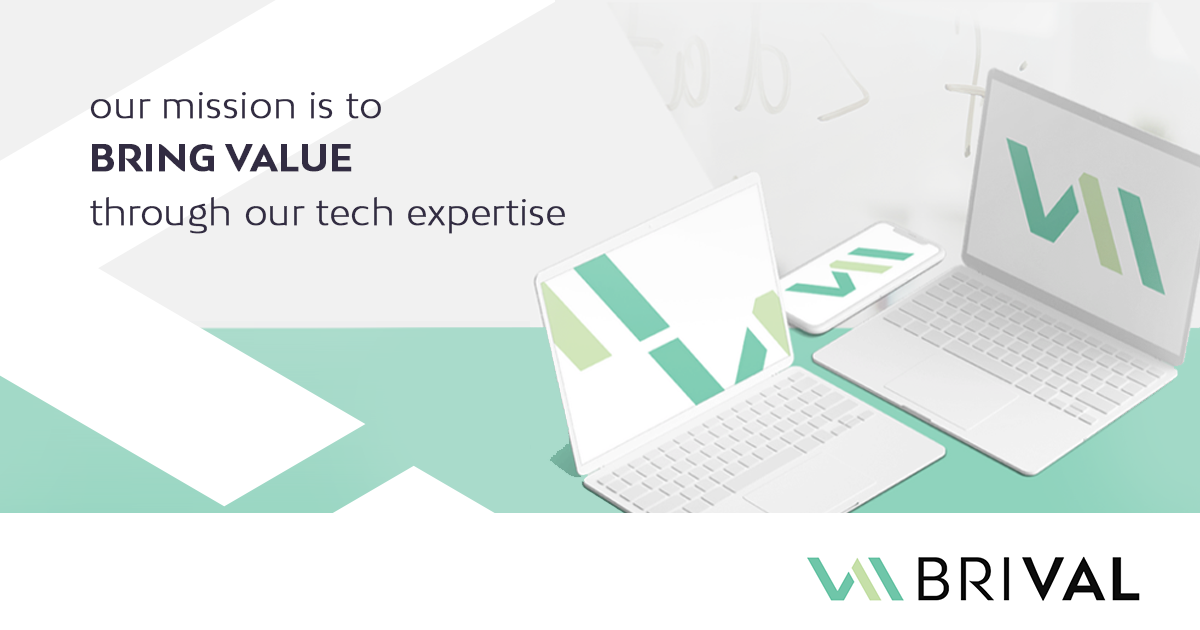 our mission is to
BRING VALUE
through our tech expertise

BRIVAL